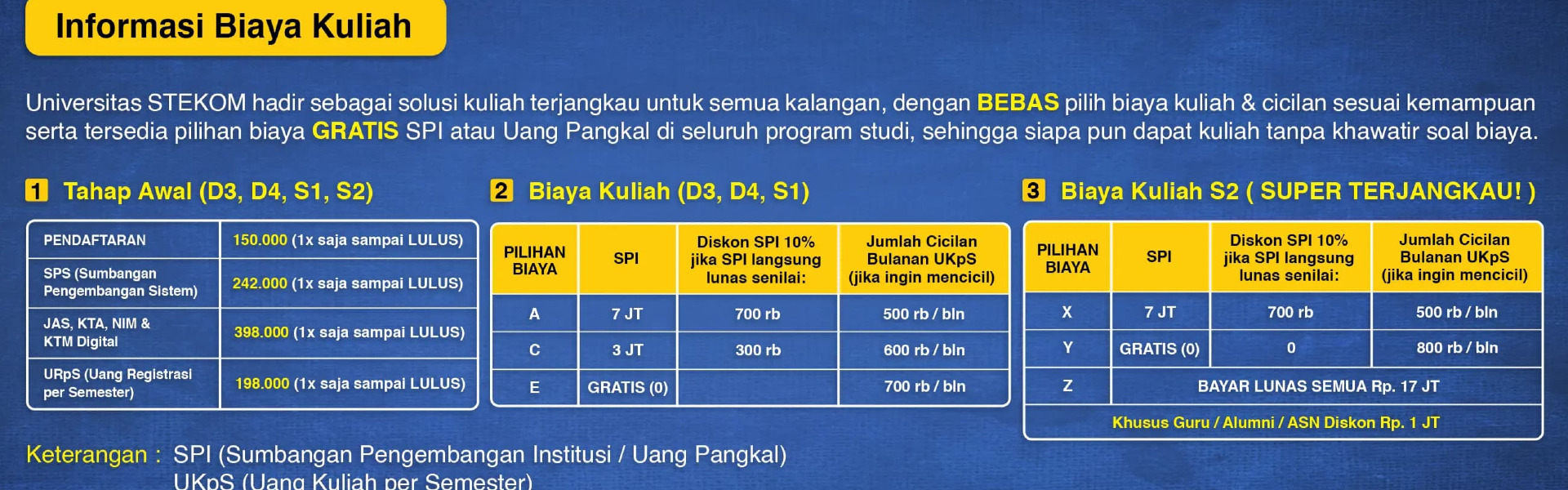 Informasi Biaya Kuliah

Universitas STEKOM hadir sebagai solusi kuliah terjangkau untuk semua kalangan, dengan BEBAS pilih biaya kuliah & cicilan sesuai kemampuan serta tersedia pilihan biaya GRATIS SPI atau Uang Pangkal di seluruh program studi, sehingga siapa pun dapat kuliah tanpa khawatir soal biaya.

1 Tahap Awal (D3, D4, S1, S2)

| PENDAFTARAN | 150.000 (1x saja sampai LULUS) |
|---|---|
| SPS (Sumbangan Pengembangan Sistem) | 242.000 (1x saja sampai LULUS) |
| JAS, KTA, NIM & KTM Digital | 398.000 (1x saja sampai LULUS) |
| URpS (Uang Registrasi per Semester) | 198.000 (1x saja sampai LULUS) |

2 Biaya Kuliah (D3, D4, S1)

| PILIHAN BIAYA | SPI | Diskon SPI 10% jika SPI langsung lunas senilai: | Jumlah Cicilan Bulanan UKpS (jika ingin mencicil) |
|---|---|---|---|
| A | 7 JT | 700 rb | 500 rb / bln |
| C | 3 JT | 300 rb | 600 rb / bln |
| E | GRATIS (0) | | 700 rb / bln |

3 Biaya Kuliah S2 ( SUPER TERJANGKAU! )

| PILIHAN BIAYA | SPI | Diskon SPI 10% jika SPI langsung lunas senilai: | Jumlah Cicilan Bulanan UKpS (jika ingin mencicil) |
|---|---|---|---|
| X | 7 JT | 700 rb | 500 rb / bln |
| Y | GRATIS (0) | 0 | 800 rb / bln |
| Z | BAYAR LUNAS SEMUA Rp. 17 JT | | |
| Khusus Guru / Alumni / ASN Diskon Rp. 1 JT | | | |

Keterangan : SPI (Sumbangan Pengembangan Institusi / Uang Pangkal)
UKpS (Uang Kuliah per Semester)